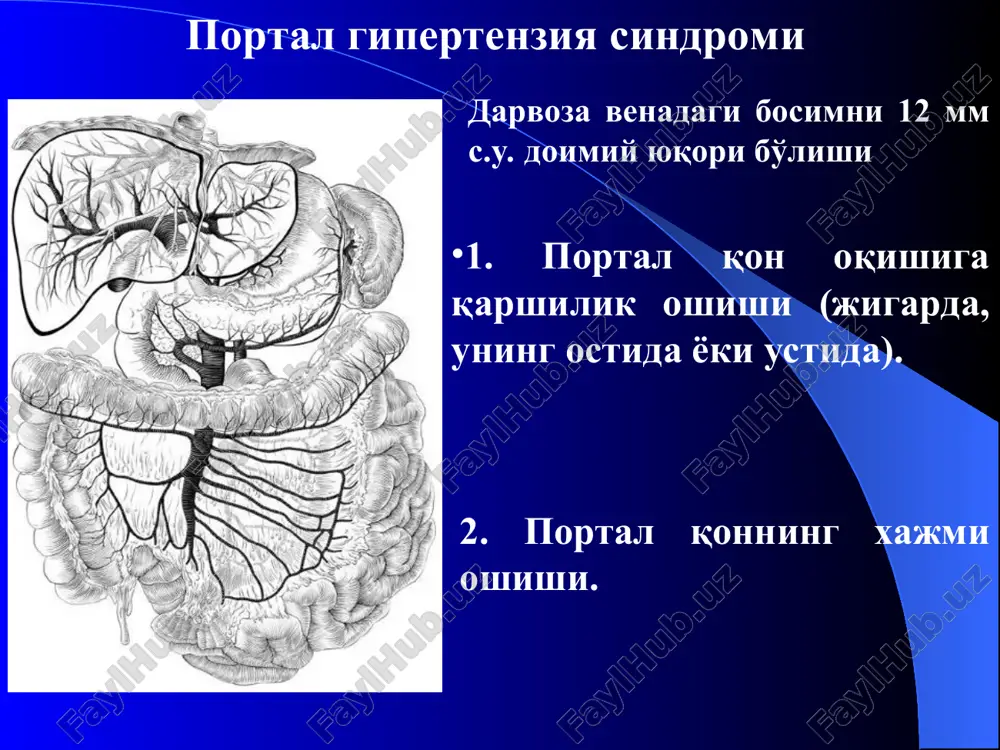 Портал гипертензия синдроми

Дарвоза венадаги босимни 12 мм с.у. доимий юқори бўлиши

•1. Портал қон оқишига қаршилик ошиши (жигарда, унинг остида ёки устида).

2. Портал қоннинг хажми ошиши.

FaylHub.uz